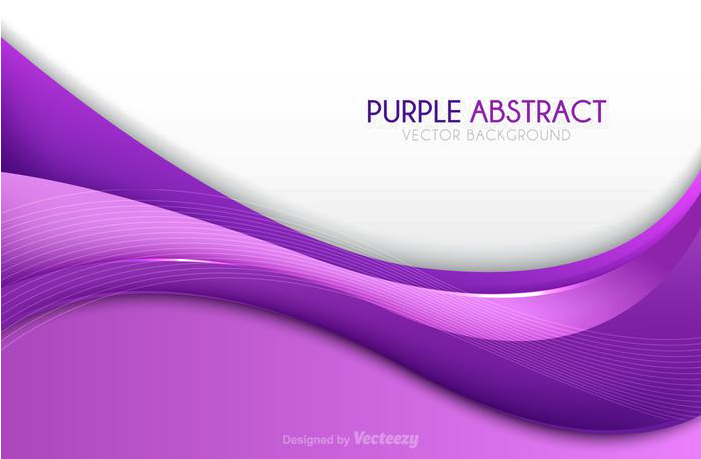 PURPLE ABSTRACT
VECTOR BACKGROUND

Designed by Vecteezy